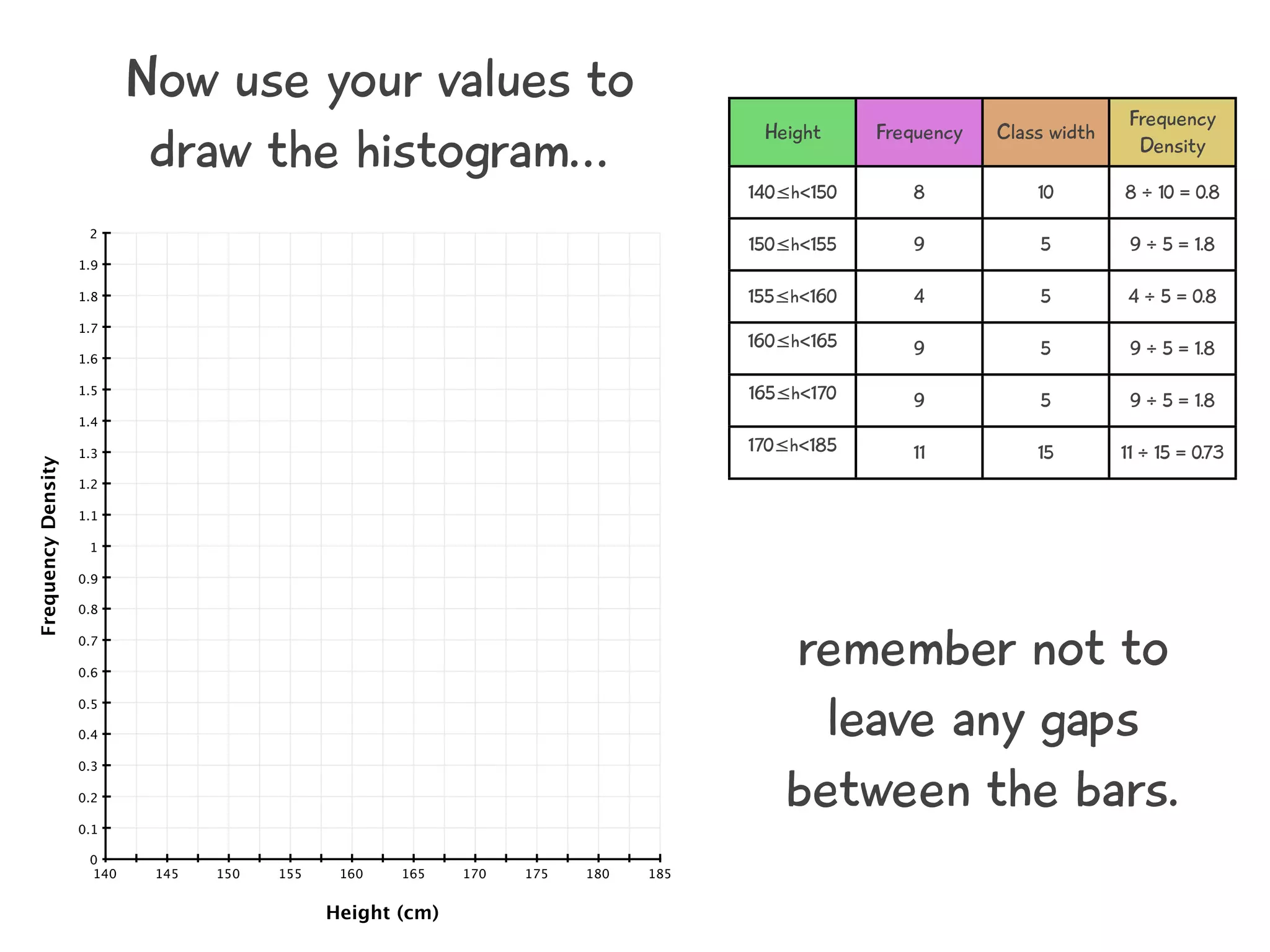 Now use your values to draw the histogram...

Frequency Density

2
1.9
1.8
1.7
1.6
1.5
1.4
1.3
1.2
1.1
1
0.9
0.8
0.7
0.6
0.5
0.4
0.3
0.2
0.1
0

140 145 150 155 160 165 170 175 180 185

Height (cm)

| Height | Frequency | Class width | Frequency Density |
|---|---|---|---|
| $140 \leq h < 150$ | 8 | 10 | $8 \div 10 = 0.8$ |
| $150 \leq h < 155$ | 9 | 5 | $9 \div 5 = 1.8$ |
| $155 \leq h < 160$ | 4 | 5 | $4 \div 5 = 0.8$ |
| $160 \leq h < 165$ | 9 | 5 | $9 \div 5 = 1.8$ |
| $165 \leq h < 170$ | 9 | 5 | $9 \div 5 = 1.8$ |
| $170 \leq h < 185$ | 11 | 15 | $11 \div 15 = 0.73$ |

remember not to leave any gaps between the bars.